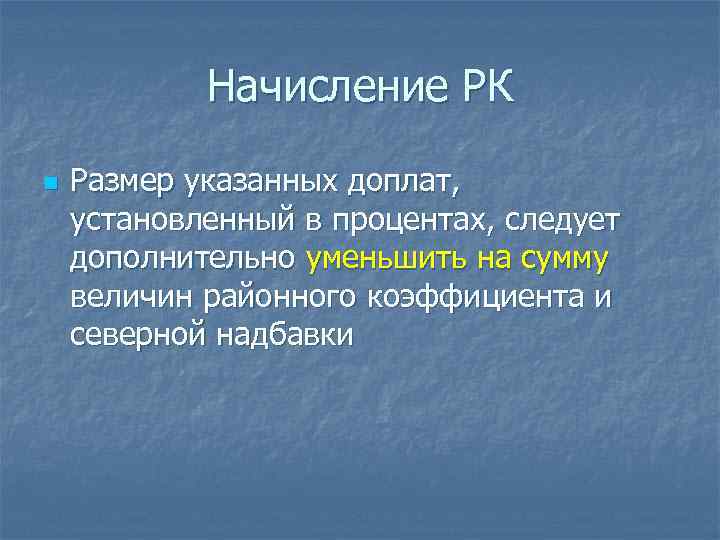 Начисление РК

Размер указанных доплат, установленный в процентах, следует дополнительно уменьшить на сумму величин районного коэффициента и северной надбавки